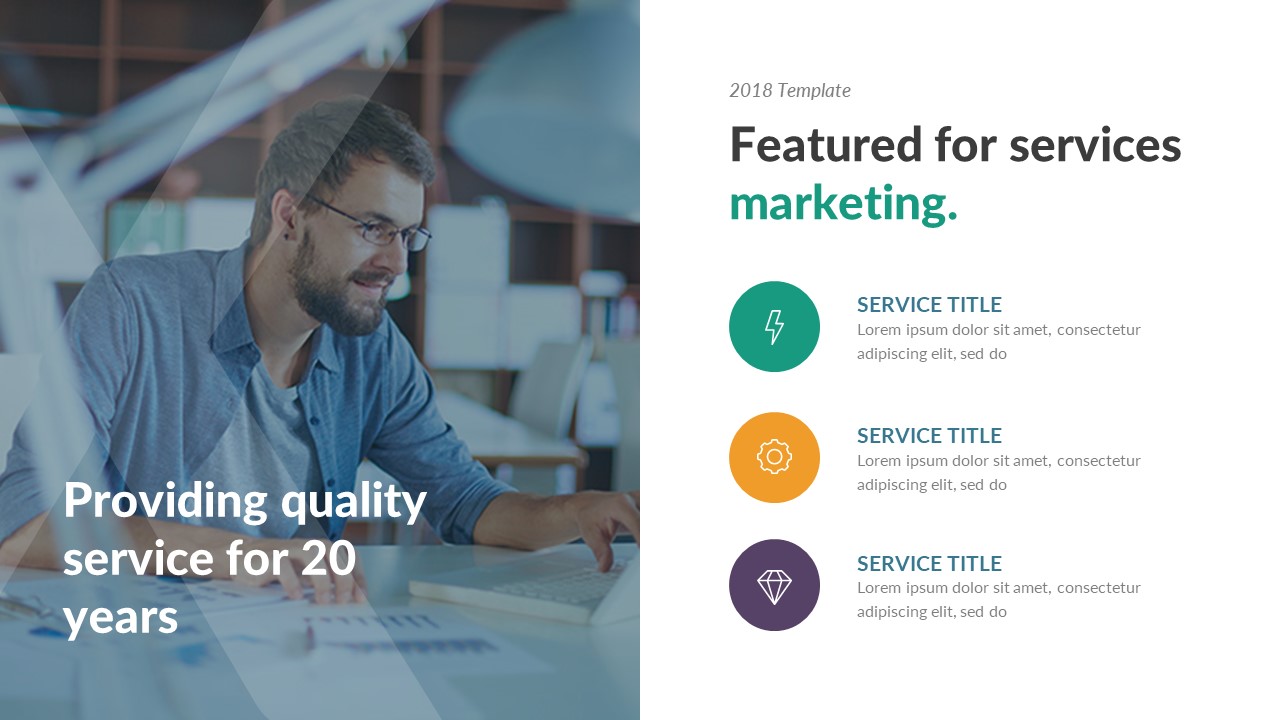 Providing quality service for 20 years

2018 Template

Featured for services marketing.

SERVICE TITLE
Lorem ipsum dolor sit amet, consectetur adipiscing elit, sed do

SERVICE TITLE
Lorem ipsum dolor sit amet, consectetur adipiscing elit, sed do

SERVICE TITLE
Lorem ipsum dolor sit amet, consectetur adipiscing elit, sed do